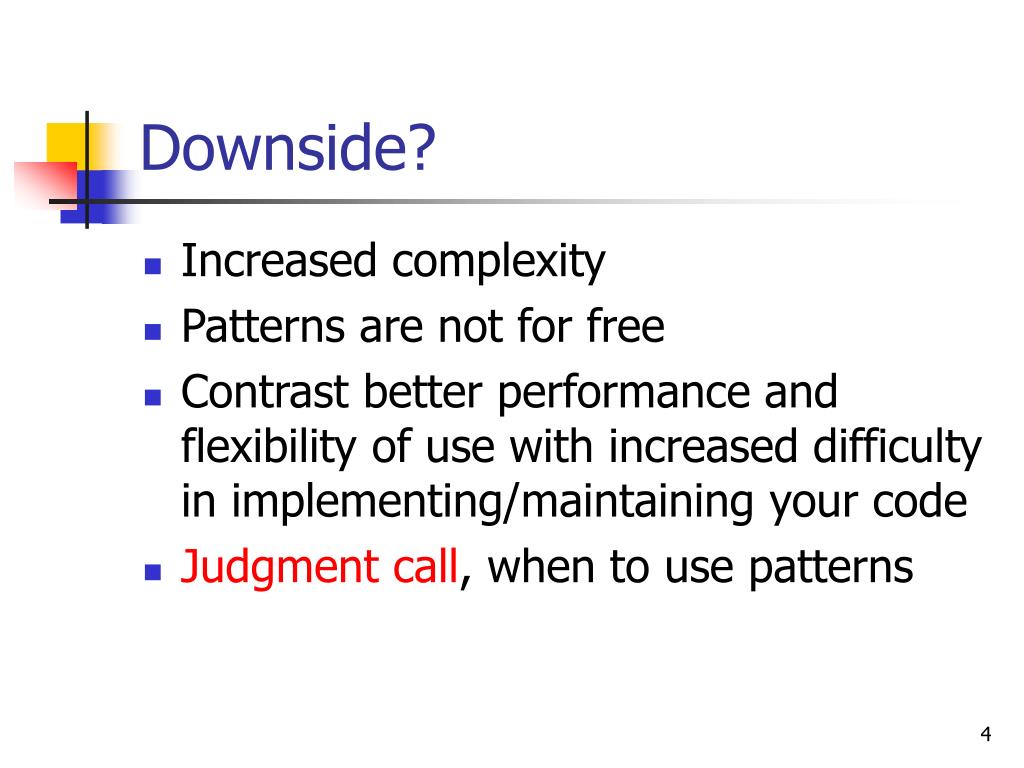 Downside?

- Increased complexity
- Patterns are not for free
- Contrast better performance and flexibility of use with increased difficulty in implementing/maintaining your code
- Judgment call, when to use patterns

4